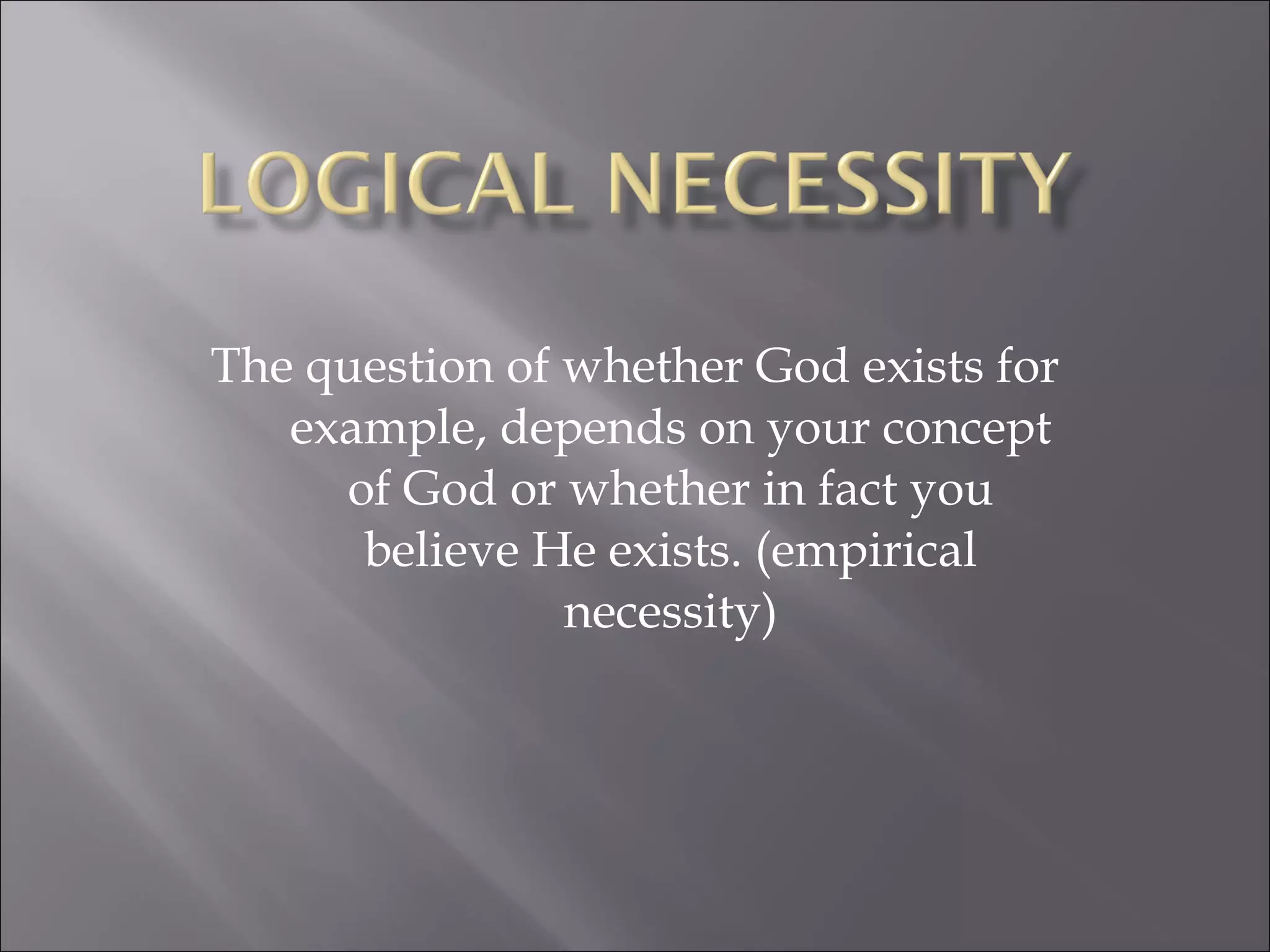 LOGICAL NECESSITY

The question of whether God exists for example, depends on your concept of God or whether in fact you believe He exists. (empirical necessity)